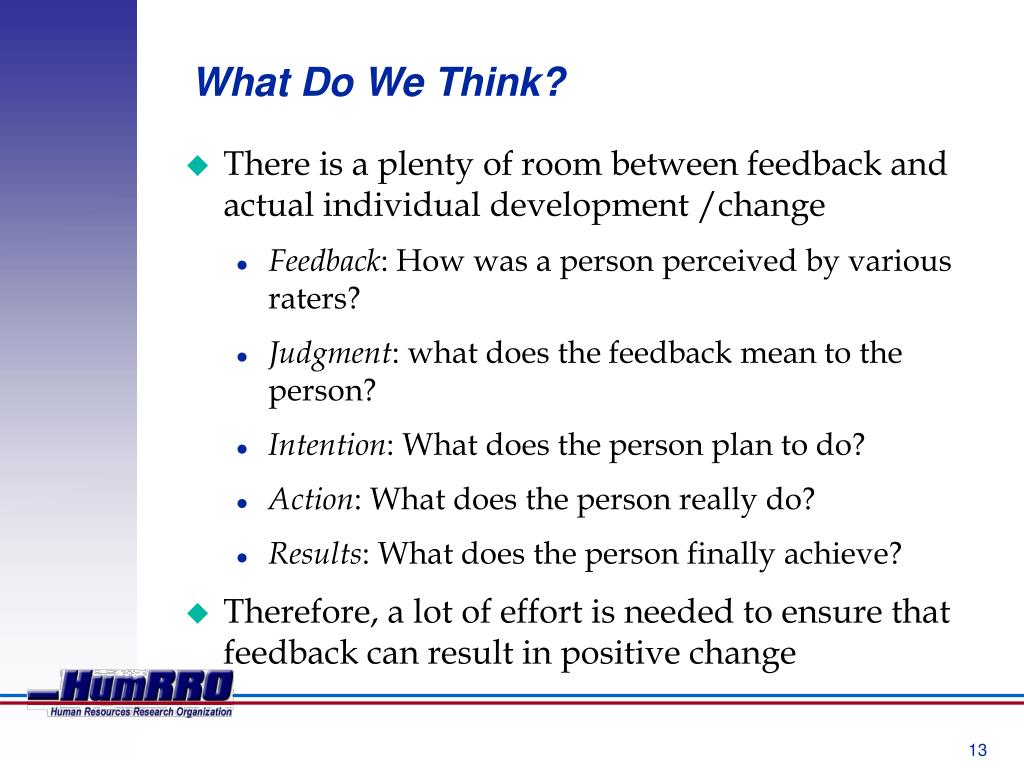 What Do We Think?

There is a plenty of room between feedback and actual individual development /change

Feedback: How was a person perceived by various raters?

Judgment: what does the feedback mean to the person?

Intention: What does the person plan to do?

Action: What does the person really do?

Results: What does the person finally achieve?

Therefore, a lot of effort is needed to ensure that feedback can result in positive change

HumRRO
Human Resources Research Organization

13